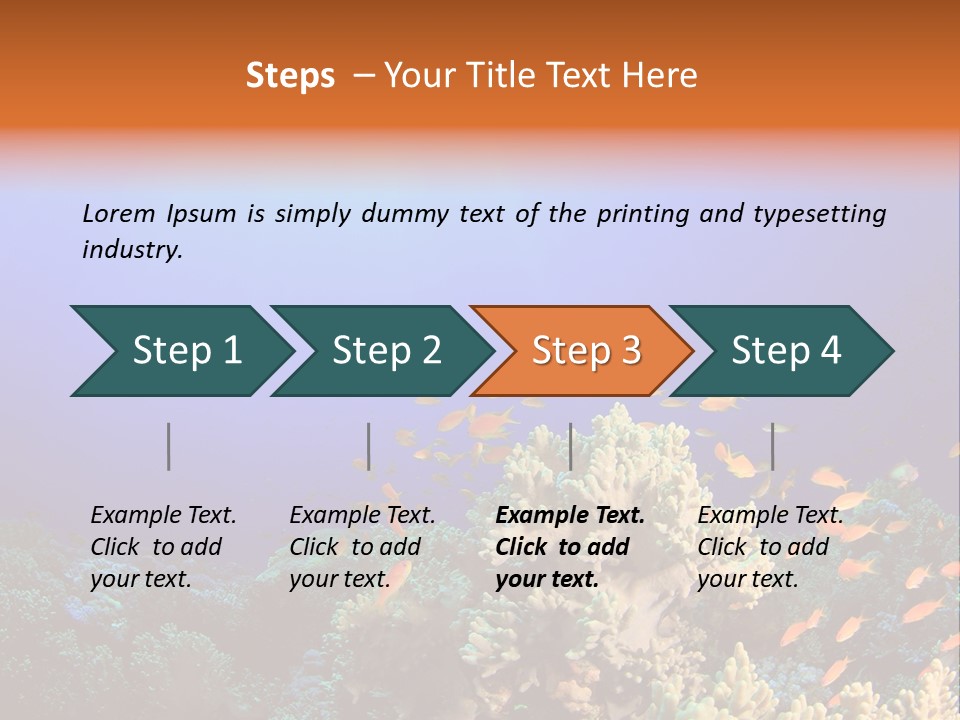 Steps – Your Title Text Here

Lorem Ipsum is simply dummy text of the printing and typesetting industry.

Step 1

Step 2

Step 3

Step 4

Example Text. Click to add your text.

Example Text. Click to add your text.

Example Text. Click to add your text.

Example Text. Click to add your text.